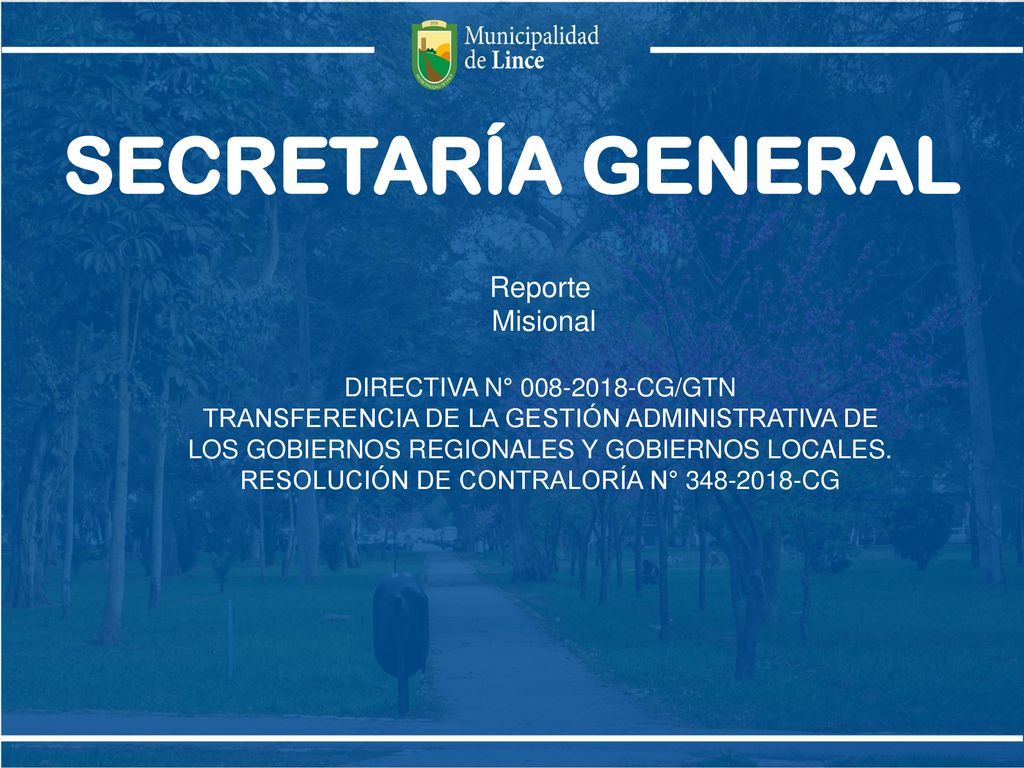 Municipalidad de Lince

SECRETARÍA GENERAL

Reporte
Misional

DIRECTIVA N° 008-2018-CG/GTN
TRANSFERENCIA DE LA GESTIÓN ADMINISTRATIVA DE LOS GOBIERNOS REGIONALES Y GOBIERNOS LOCALES.
RESOLUCIÓN DE CONTRALORÍA N° 348-2018-CG